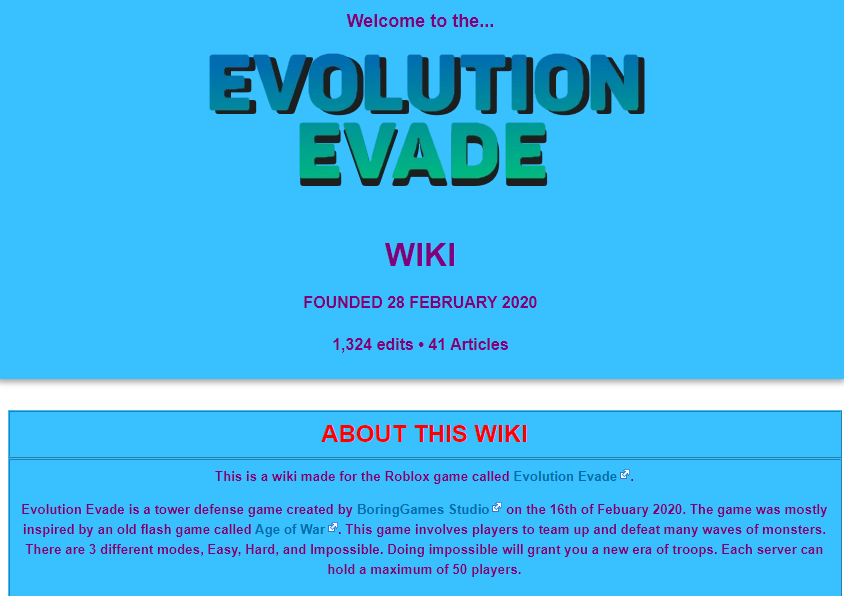 Welcome to the...

EVOLUTION EVADE

WIKI

FOUNDED 28 FEBRUARY 2020

1,324 edits • 41 Articles

ABOUT THIS WIKI

This is a wiki made for the Roblox game called Evolution Evade.

Evolution Evade is a tower defense game created by BoringGames Studio on the 16th of Febuary 2020. The game was mostly inspired by an old flash game called Age of War. This game involves players to team up and defeat many waves of monsters. There are 3 different modes, Easy, Hard, and Impossible. Doing impossible will grant you a new era of troops. Each server can hold a maximum of 50 players.